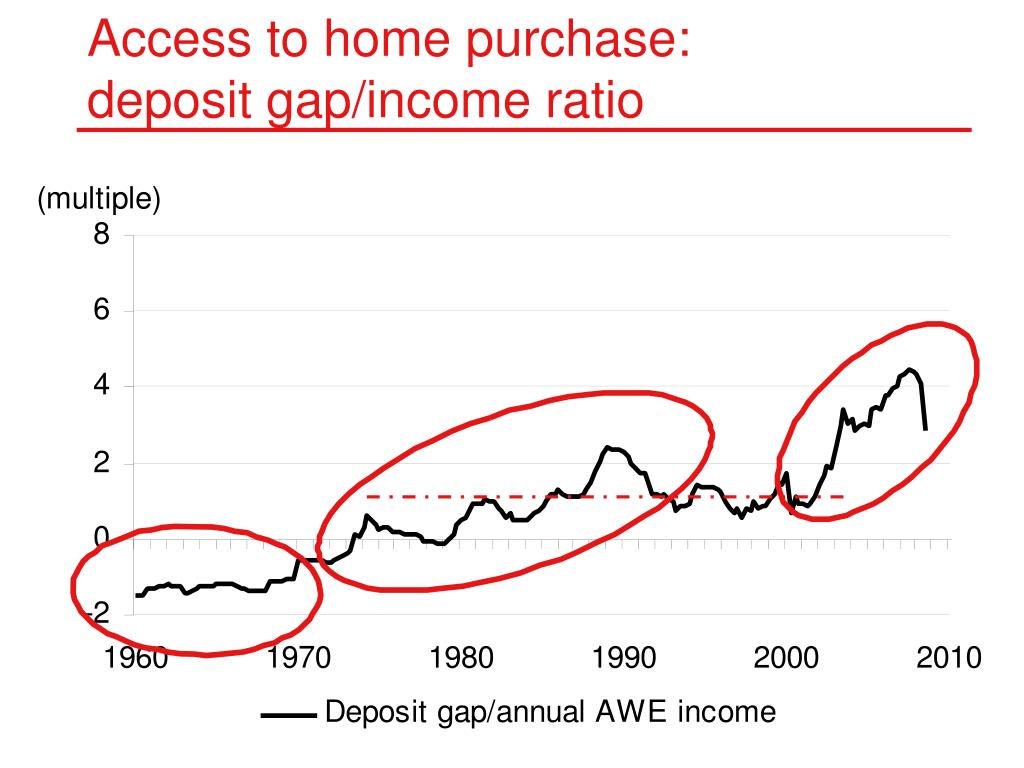 Access to home purchase:
deposit gap/income ratio

(multiple)

8
6
4
2
0
-2

1960
1970
1980
1990
2000
2010

Deposit gap/annual AWE income